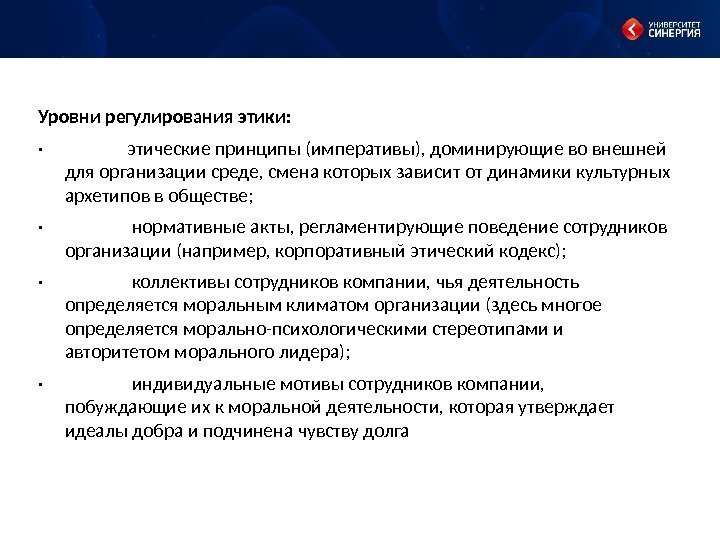 УНИВЕРСИТЕТ СИНЕРГИЯ

Уровни регулирования этики:

· этические принципы (императивы), доминирующие во внешней для организации среде, смена которых зависит от динамики культурных архетипов в обществе;

· нормативные акты, регламентирующие поведение сотрудников организации (например, корпоративный этический кодекс);

· коллективы сотрудников компании, чья деятельность определяется моральным климатом организации (здесь многое определяется морально-психологическими стереотипами и авторитетом морального лидера);

· индивидуальные мотивы сотрудников компании, побуждающие их к моральной деятельности, которая утверждает идеалы добра и подчинена чувству долга